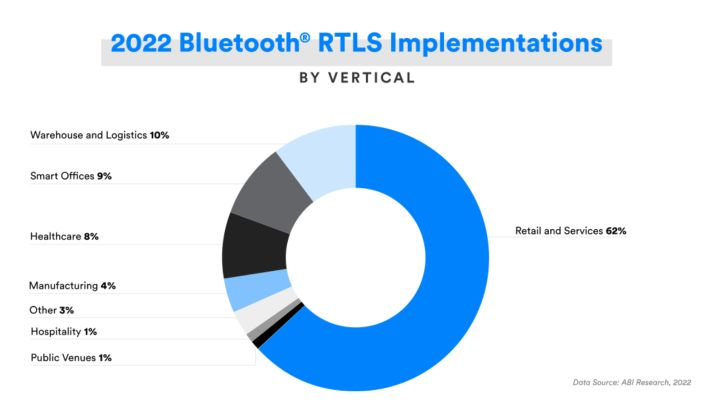 2022 Bluetooth® RTLS Implementations

BY VERTICAL

Warehouse and Logistics 10%

Smart Offices 9%

Healthcare 8%

Manufacturing 4%

Other 3%

Hospitality 1%

Public Venues 1%

Retail and Services 62%

Data Source: ABI Research, 2022